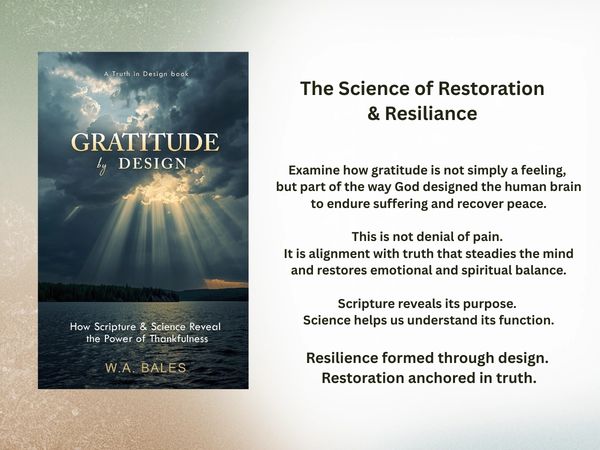 A Truth in Design book

GRATITUDE
by DESIGN

How Scripture & Science Reveal the Power of Thankfulness

W.A. BALES

The Science of Restoration & Resiliance

Examine how gratitude is not simply a feeling, but part of the way God designed the human brain to endure suffering and recover peace.

This is not denial of pain.
It is alignment with truth that steadies the mind and restores emotional and spiritual balance.

Scripture reveals its purpose.
Science helps us understand its function.

Resilience formed through design.
Restoration anchored in truth.